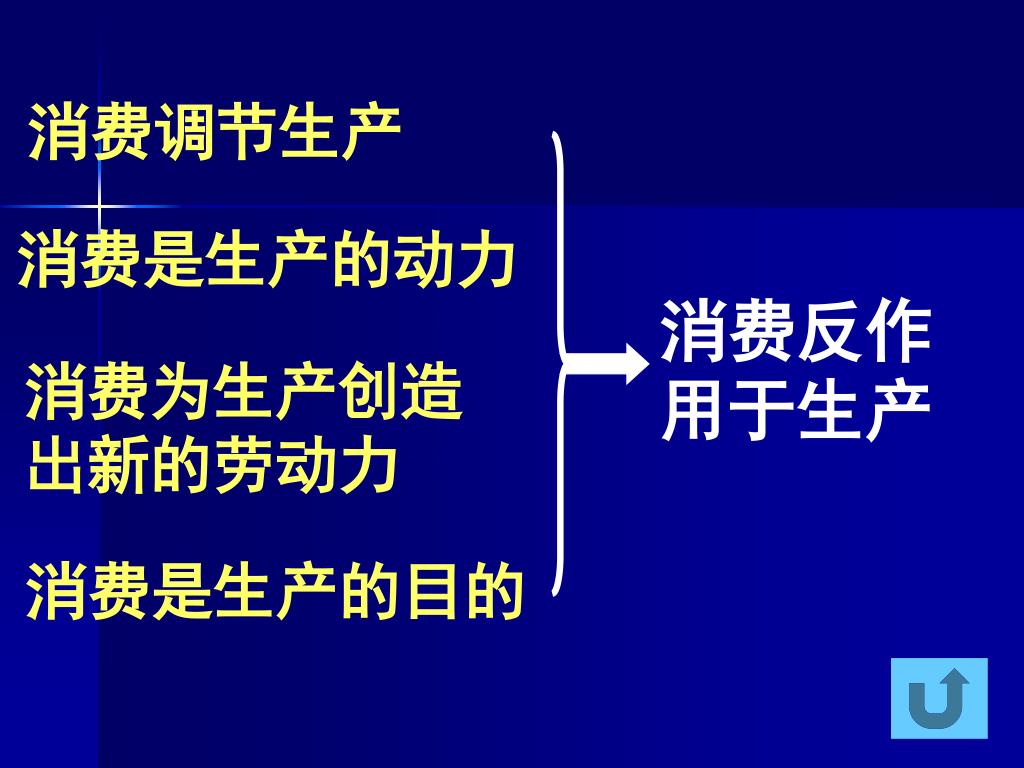 消费调节生产

消费是生产的动力

消费为生产创造出新的劳动力

消费是生产的目的

消费反作用于生产